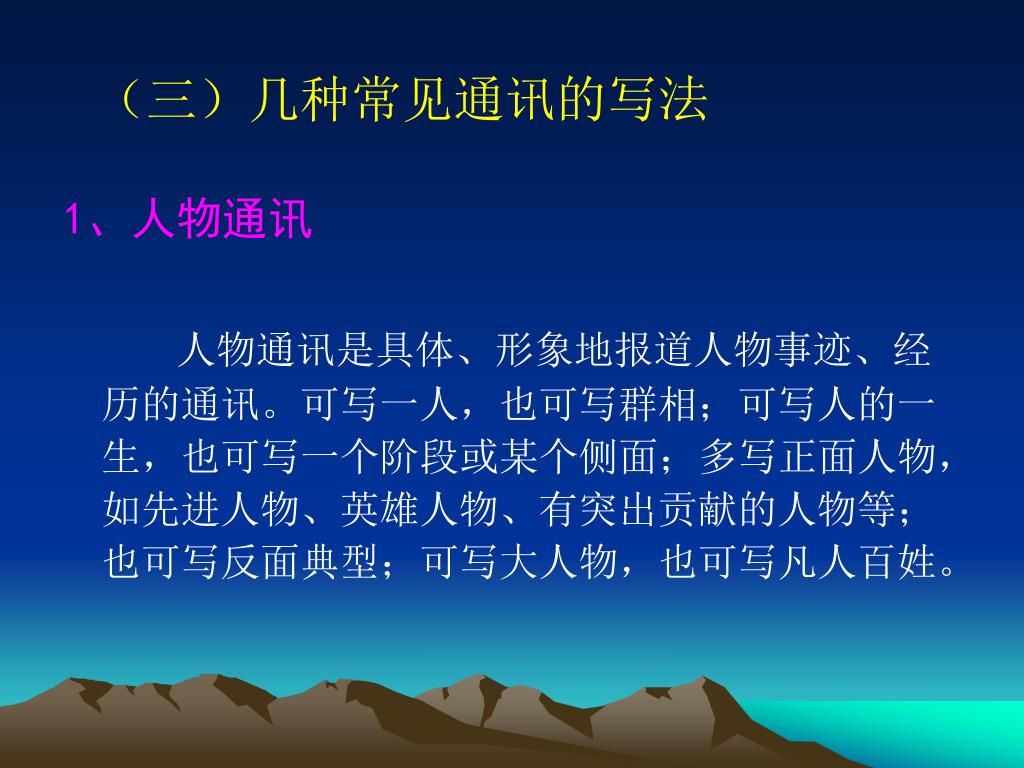 （三）几种常见通讯的写法

1、人物通讯

人物通讯是具体、形象地报道人物事迹、经历的通讯。可写一人，也可写群相；可写人的一生，也可写一个阶段或某个侧面；多写正面人物，如先进人物、英雄人物、有突出贡献的人物等；也可写反面典型；可写大人物，也可写凡人百姓。